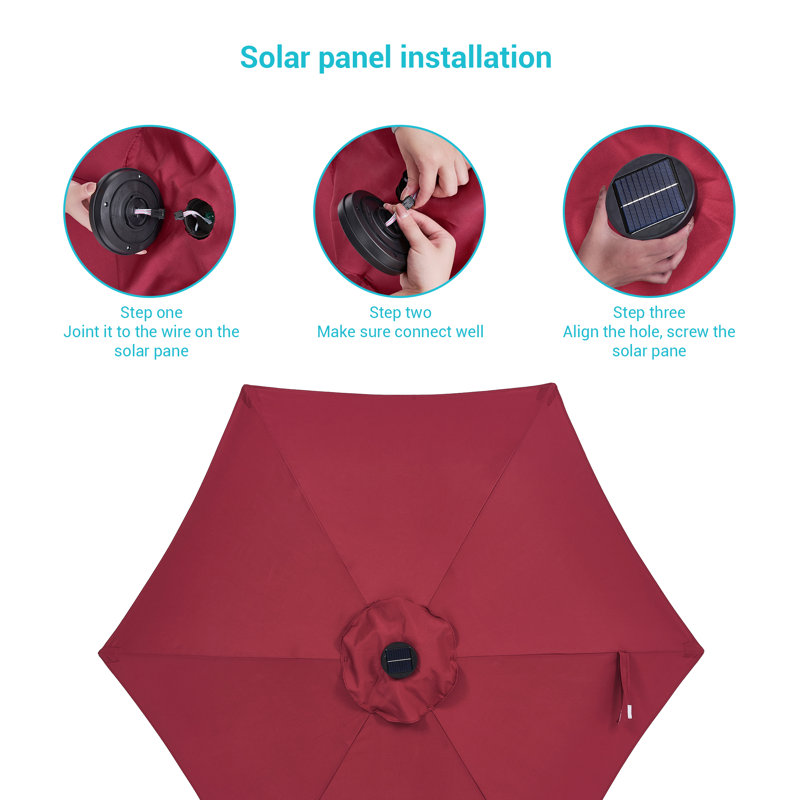 Solar panel installation

Step one
Joint it to the wire on the solar pane

Step two
Make sure connect well

Step three
Align the hole, screw the solar pane